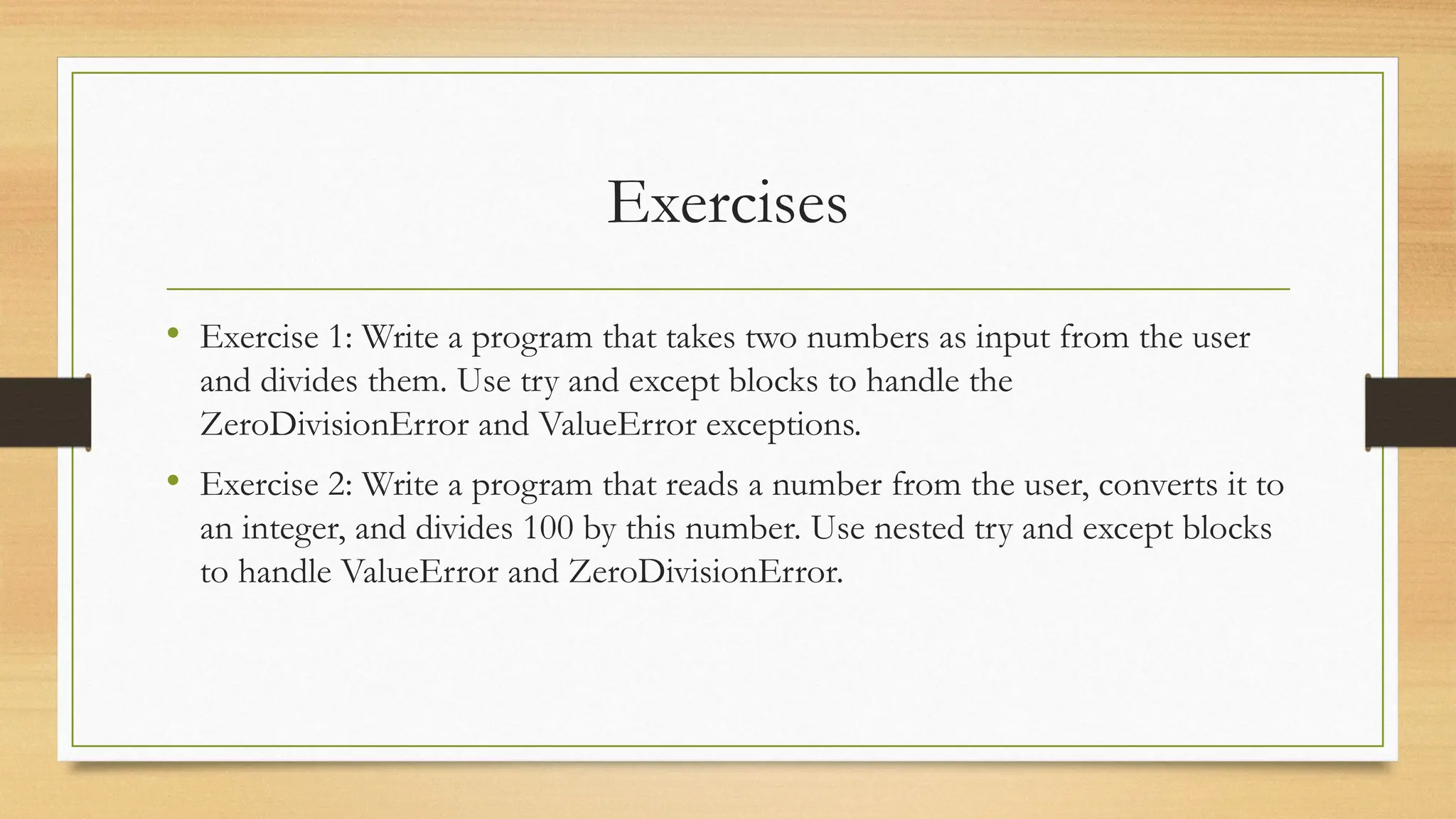 Exercises

• Exercise 1: Write a program that takes two numbers as input from the user and divides them. Use try and except blocks to handle the ZeroDivisionError and ValueError exceptions.

• Exercise 2: Write a program that reads a number from the user, converts it to an integer, and divides 100 by this number. Use nested try and except blocks to handle ValueError and ZeroDivisionError.